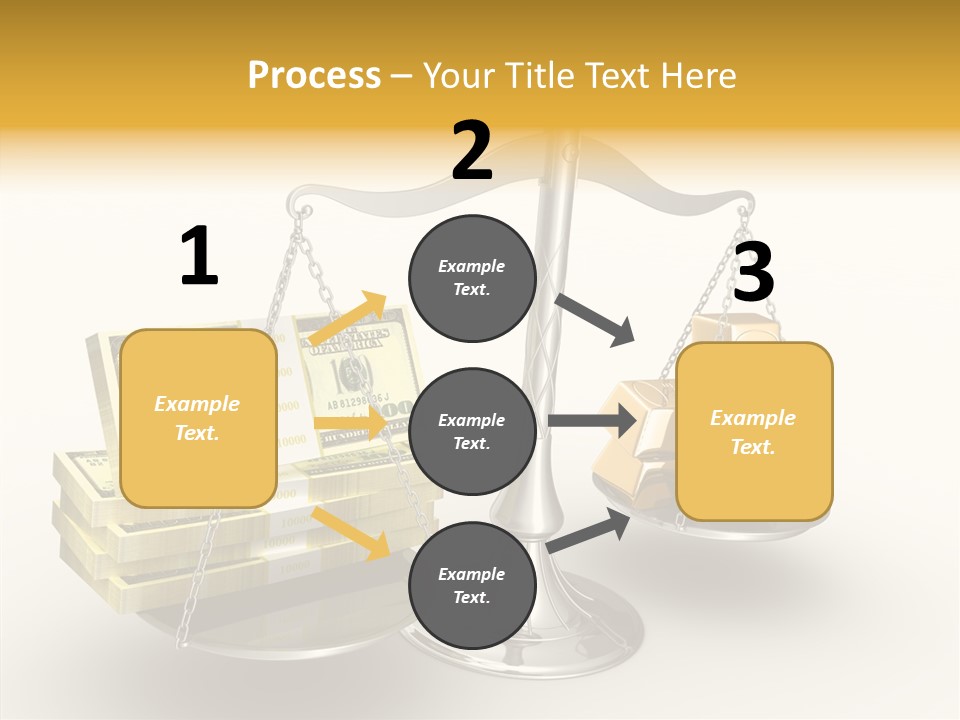 Process – Your Title Text Here

1

Example Text.

2

Example Text.

Example Text.

Example Text.

3

Example Text.